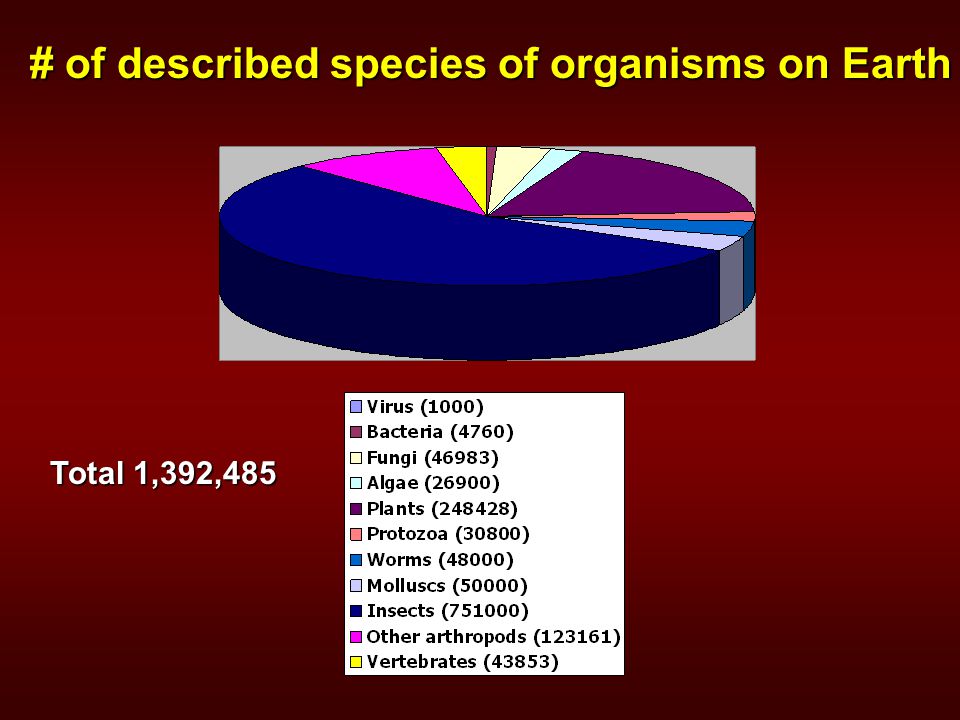 # of described species of organisms on Earth

Total 1,392,485

Virus (1000)
Bacteria (4760)
Fungi (46983)
Algae (26900)
Plants (248428)
Protozoa (30800)
Worms (48000)
Molluscs (50000)
Insects (751000)
Other arthropods (123161)
Vertebrates (43853)